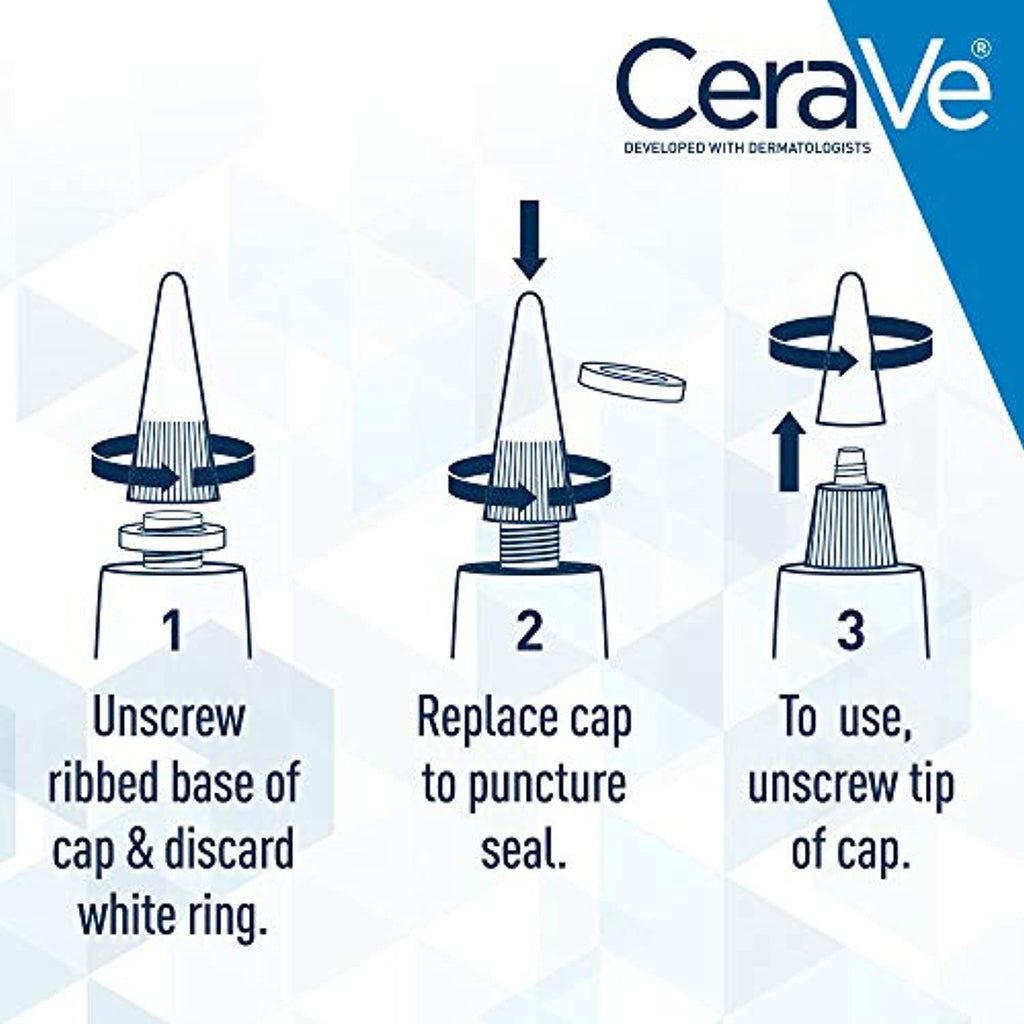 CeraVe®
DEVELOPED WITH DERMATOLOGISTS

1
Unscrew ribbed base of cap & discard white ring.

2
Replace cap to puncture seal.

3
To use, unscrew tip of cap.